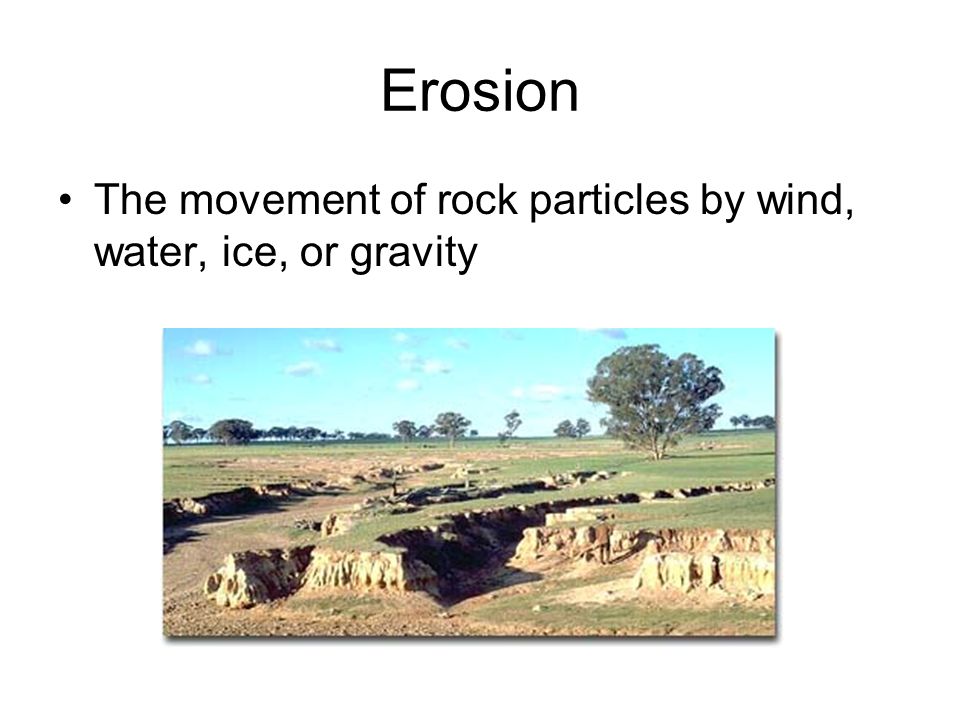 Erosion

• The movement of rock particles by wind, water, ice, or gravity